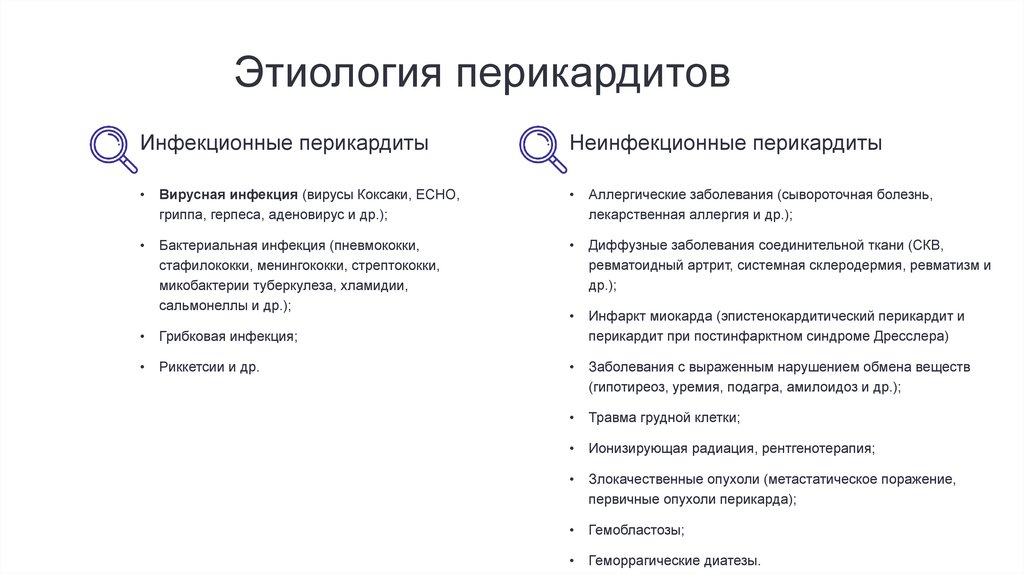 Этиология перикардитов

Инфекционные перикардиты

• Вирусная инфекция (вирусы Коксаки, ECHO, гриппа, герпеса, аденовирус и др.);

• Бактериальная инфекция (пневмококки, стафилококки, менингококки, стрептококки, микобактерии туберкулеза, хламидии, сальмонеллы и др.);

• Грибковая инфекция;

• Риккетсии и др.

Неинфекционные перикардиты

• Аллергические заболевания (сывороточная болезнь, лекарственная аллергия и др.);

• Диффузные заболевания соединительной ткани (СКВ, ревматоидный артрит, системная склеродермия, ревматизм и др.);

• Инфаркт миокарда (эпистенокардитический перикардит и перикардит при постинфарктном синдроме Дресслера)

• Заболевания с выраженным нарушением обмена веществ (гипотиреоз, уремия, подагра, амилоидоз и др.);

• Травма грудной клетки;

• Ионизирующая радиация, рентгенотерапия;

• Злокачественные опухоли (метастатическое поражение, первичные опухоли перикарда);

• Гемобластозы;

• Геморрагические диатезы.